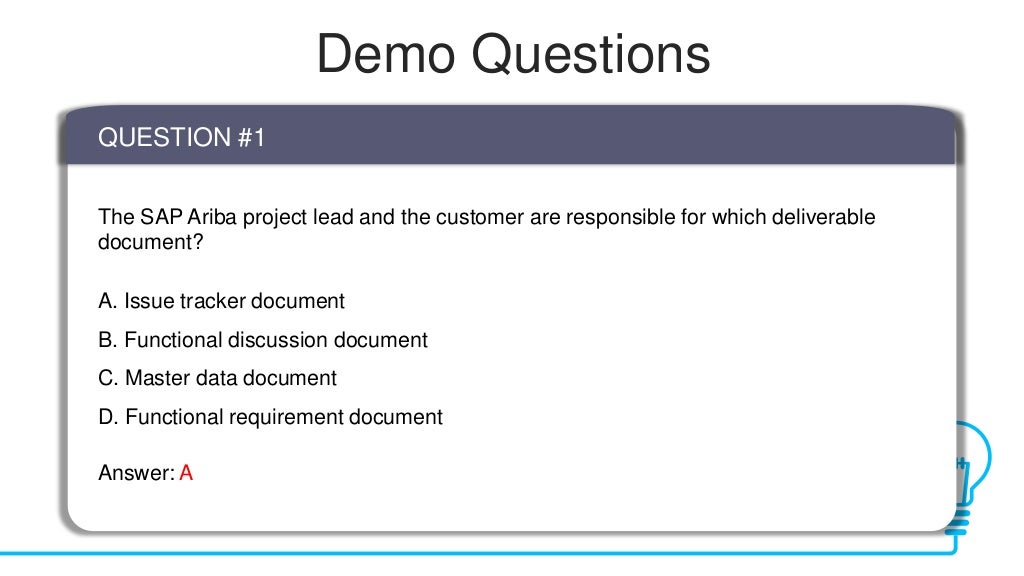 Demo Questions

QUESTION #1

The SAP Ariba project lead and the customer are responsible for which deliverable document?

A. Issue tracker document

B. Functional discussion document

C. Master data document

D. Functional requirement document

Answer: A